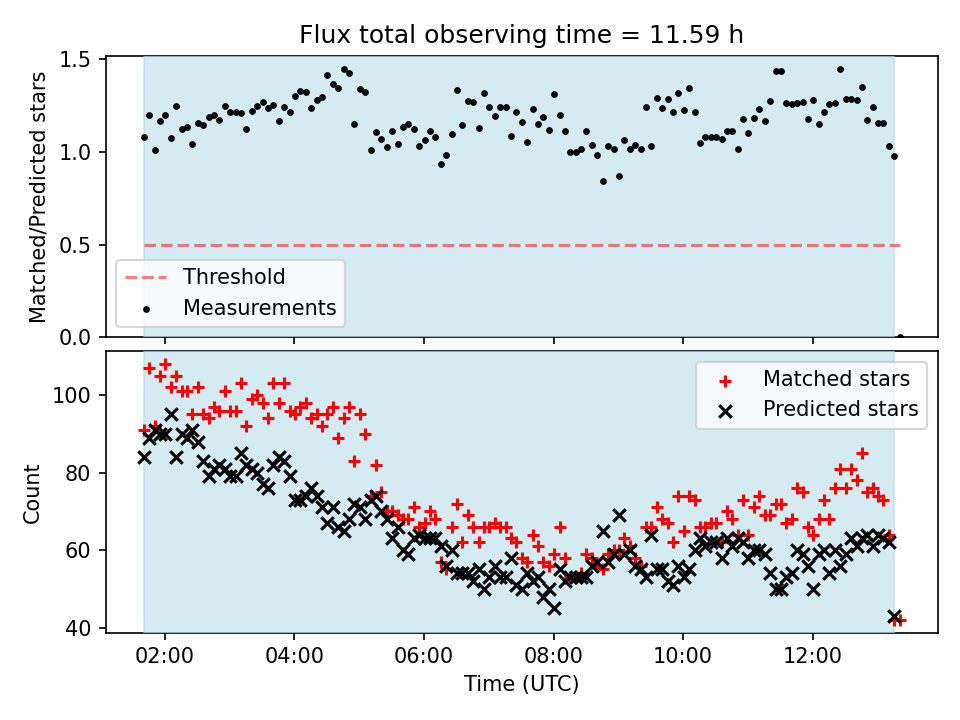 Flux total observing time = 11.59 h

Matched/Predicted stars

1.5
1.0
0.5
0.0

Threshold
Measurements

Count

100
80
60
40

Matched stars
Predicted stars

02:00
04:00
06:00
08:00
10:00
12:00

Time (UTC)